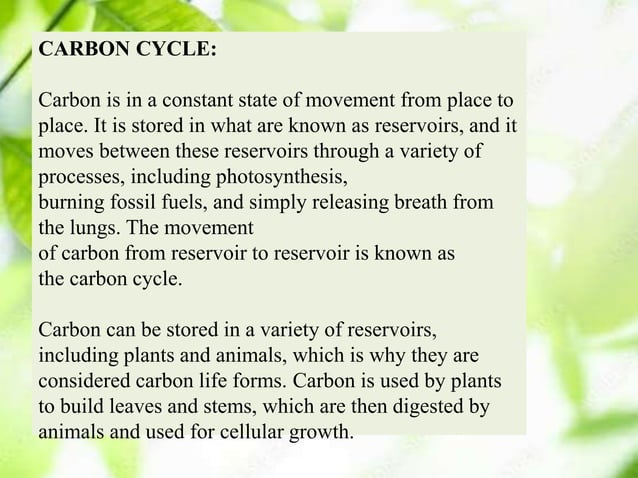 CARBON CYCLE:

Carbon is in a constant state of movement from place to place. It is stored in what are known as reservoirs, and it moves between these reservoirs through a variety of processes, including photosynthesis, burning fossil fuels, and simply releasing breath from the lungs. The movement of carbon from reservoir to reservoir is known as the carbon cycle.

Carbon can be stored in a variety of reservoirs, including plants and animals, which is why they are considered carbon life forms. Carbon is used by plants to build leaves and stems, which are then digested by animals and used for cellular growth.